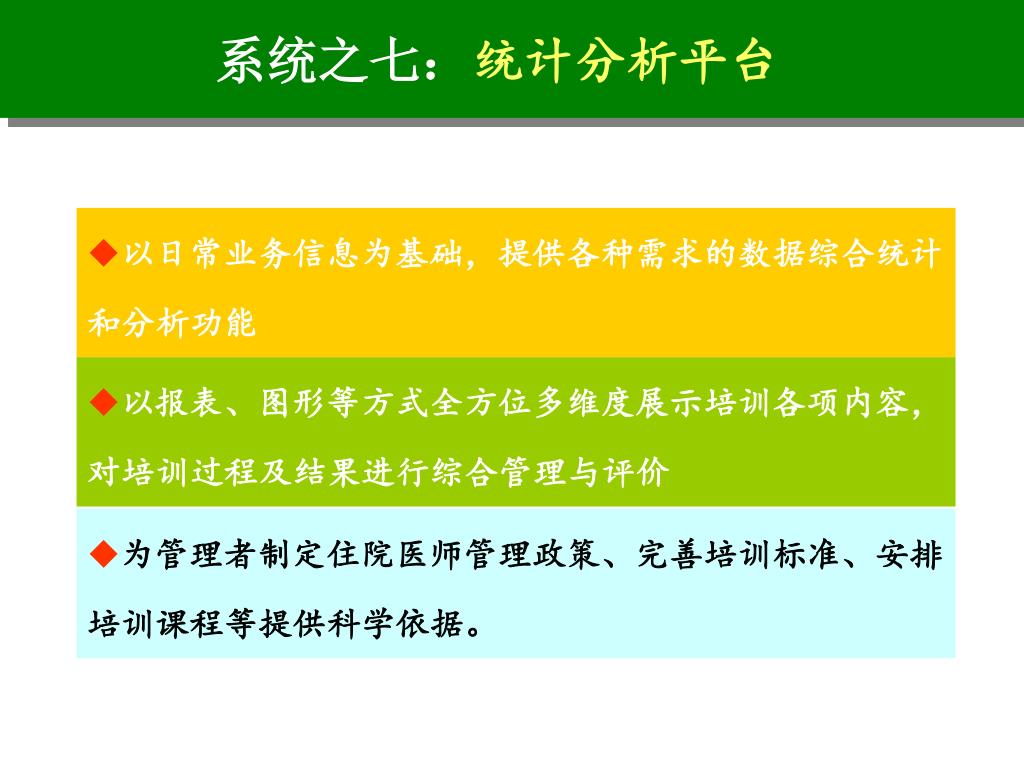 系统之七：统计分析平台

◆以日常业务信息为基础，提供各种需求的数据综合统计和分析功能

◆以报表、图形等方式全方位多维度展示培训各项内容，对培训过程及结果进行综合管理与评价

◆为管理者制定住院医师管理政策、完善培训标准、安排培训课程等提供科学依据。